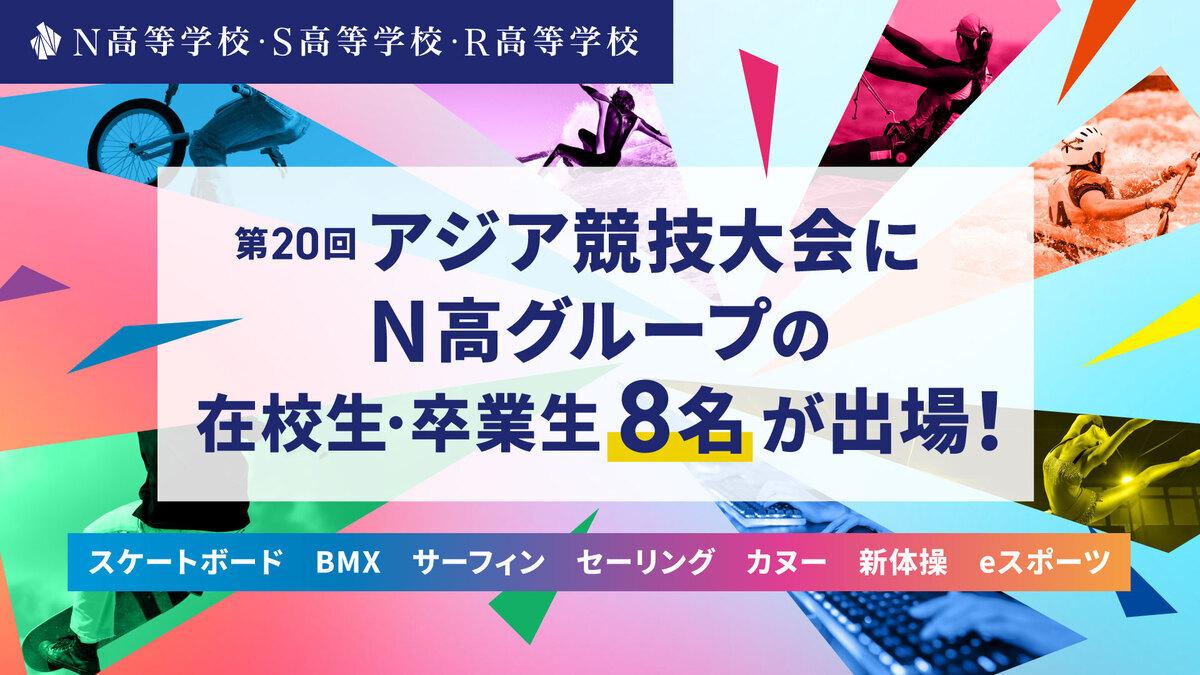 N高等学校·S高等学校·R高等学校

第20回 アジア競技大会に
N高グループの
在校生·卒業生 8名 が出場!

スケートボード BMX サーフィン セーリング カヌー 新体操 eスポーツ